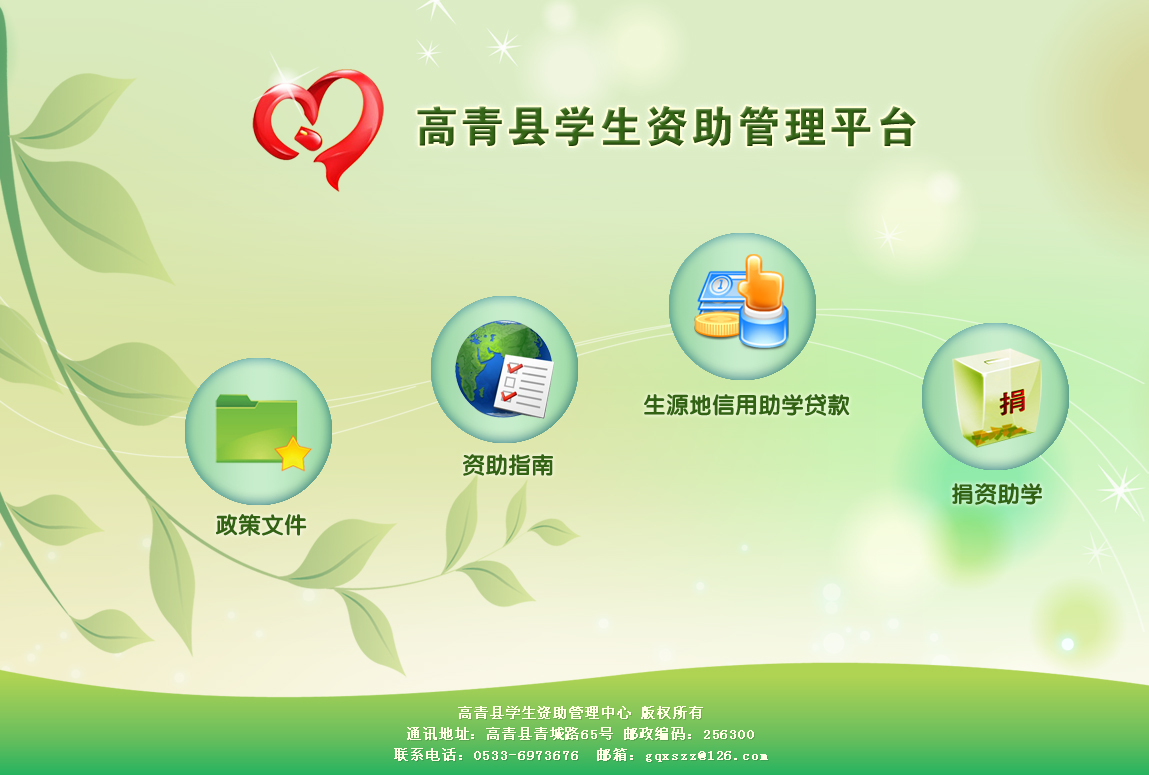 高青县学生资助管理平台

政策文件

资助指南

生源地信用助学贷款

捐

捐资助学

高青县学生资助管理中心 版权所有
通讯地址：高青县青城路65号 邮政编码：256300
联系电话：0533-6973676 邮箱：gqxszz@126.com